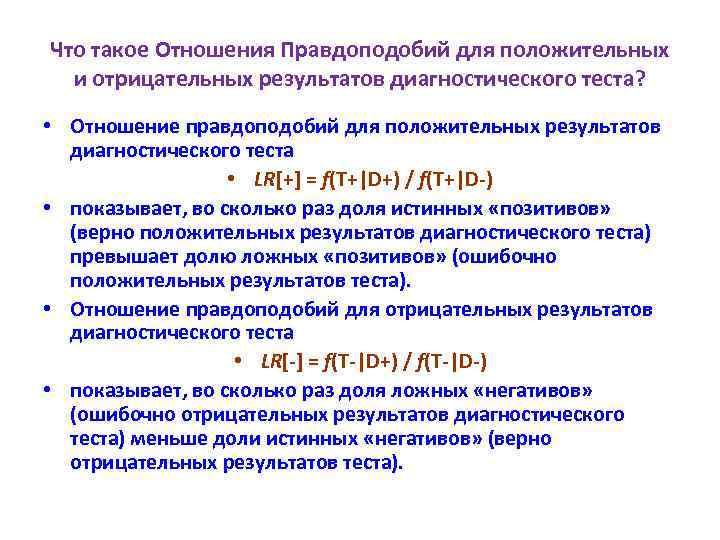 Что такое Отношения Правдоподобий для положительных и отрицательных результатов диагностического теста?

• Отношение правдоподобий для положительных результатов диагностического теста

• $LR[+] = f(T+|D+) / f(T+|D-)$

• показывает, во сколько раз доля истинных «позитивов» (верно положительных результатов диагностического теста) превышает долю ложных «позитивов» (ошибочно положительных результатов теста).

• Отношение правдоподобий для отрицательных результатов диагностического теста

• $LR[-] = f(T-|D+) / f(T-|D-)$

• показывает, во сколько раз доля ложных «негативов» (ошибочно отрицательных результатов диагностического теста) меньше доли истинных «негативов» (верно отрицательных результатов теста).